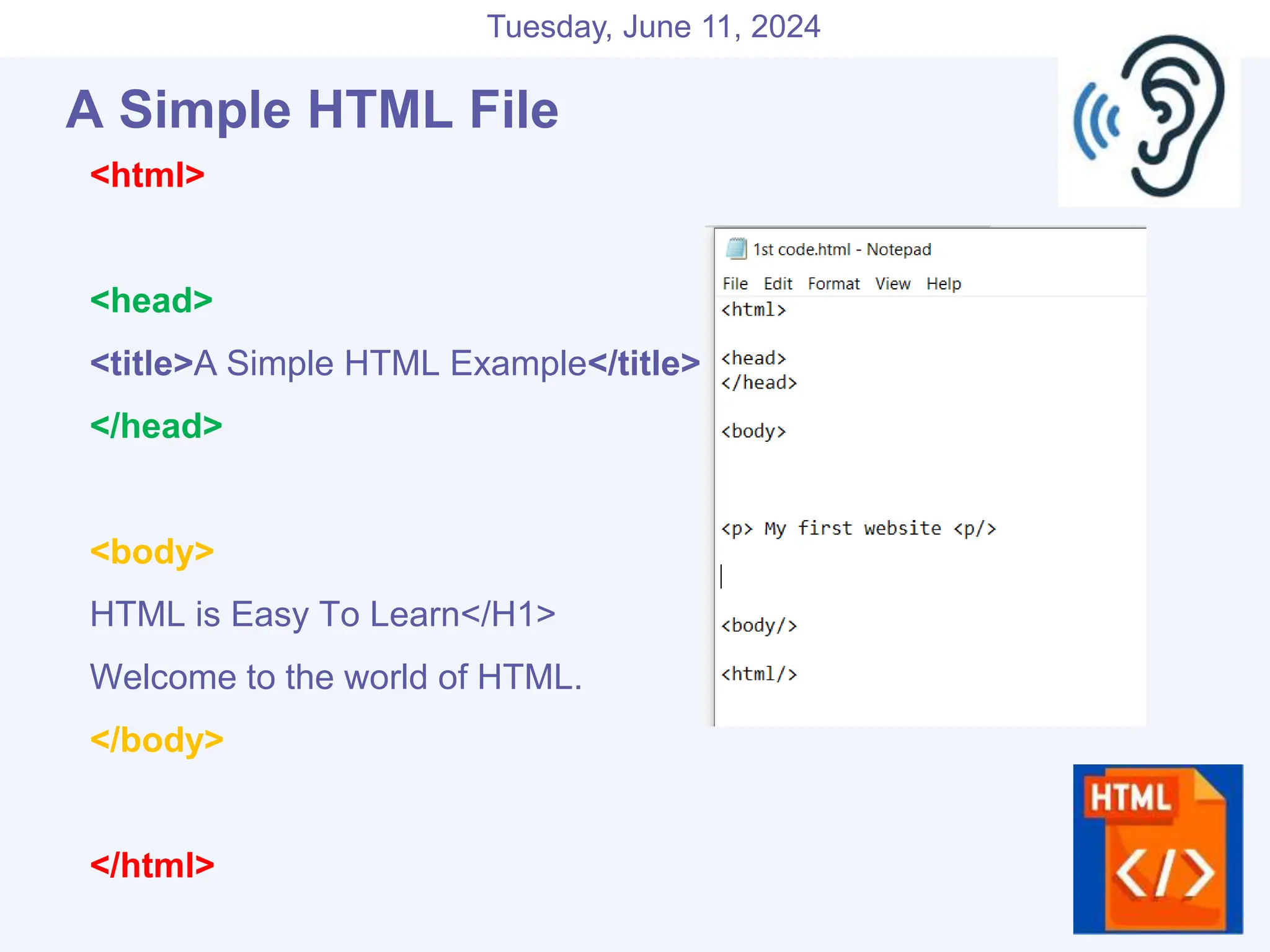 Tuesday, June 11, 2024

A Simple HTML File

<html>

<head>

<title>A Simple HTML Example</title>

</head>

<body>

HTML is Easy To Learn</H1>

Welcome to the world of HTML.

</body>

</html>

1st code.html - Notepad

File Edit Format View Help

<html>

<head>
</head>

<body>

<p> My first website <p/>

<body/>

<html/>

HTML

</>